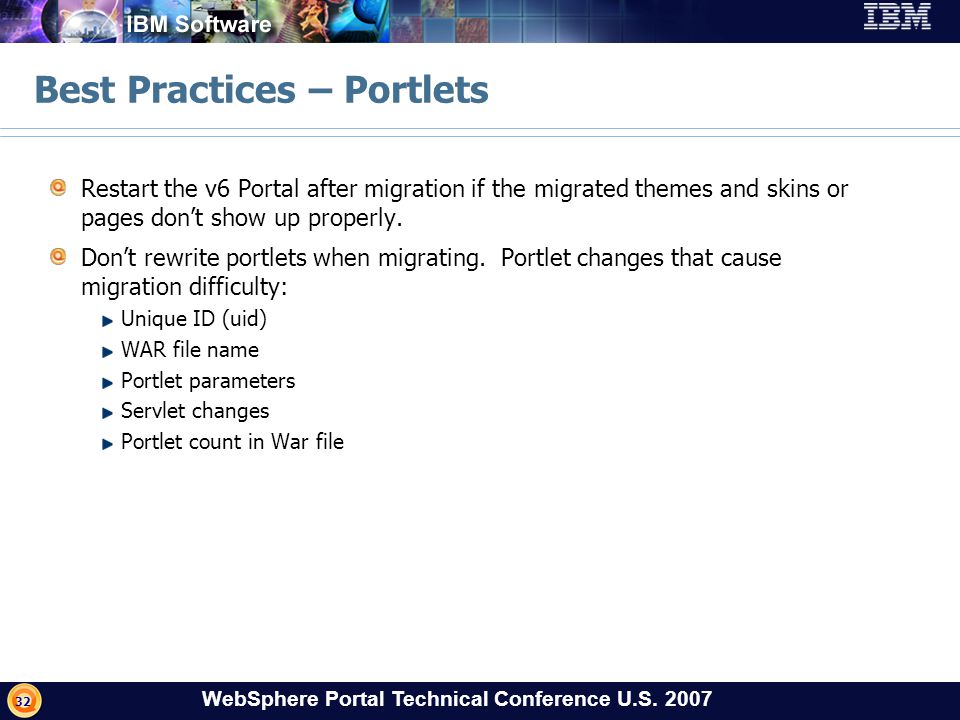 IBM Software

IBM

Best Practices – Portlets

Restart the v6 Portal after migration if the migrated themes and skins or pages don't show up properly.

Don't rewrite portlets when migrating.  Portlet changes that cause migration difficulty:

Unique ID (uid)
WAR file name
Portlet parameters
Servlet changes
Portlet count in War file

32

WebSphere Portal Technical Conference U.S. 2007